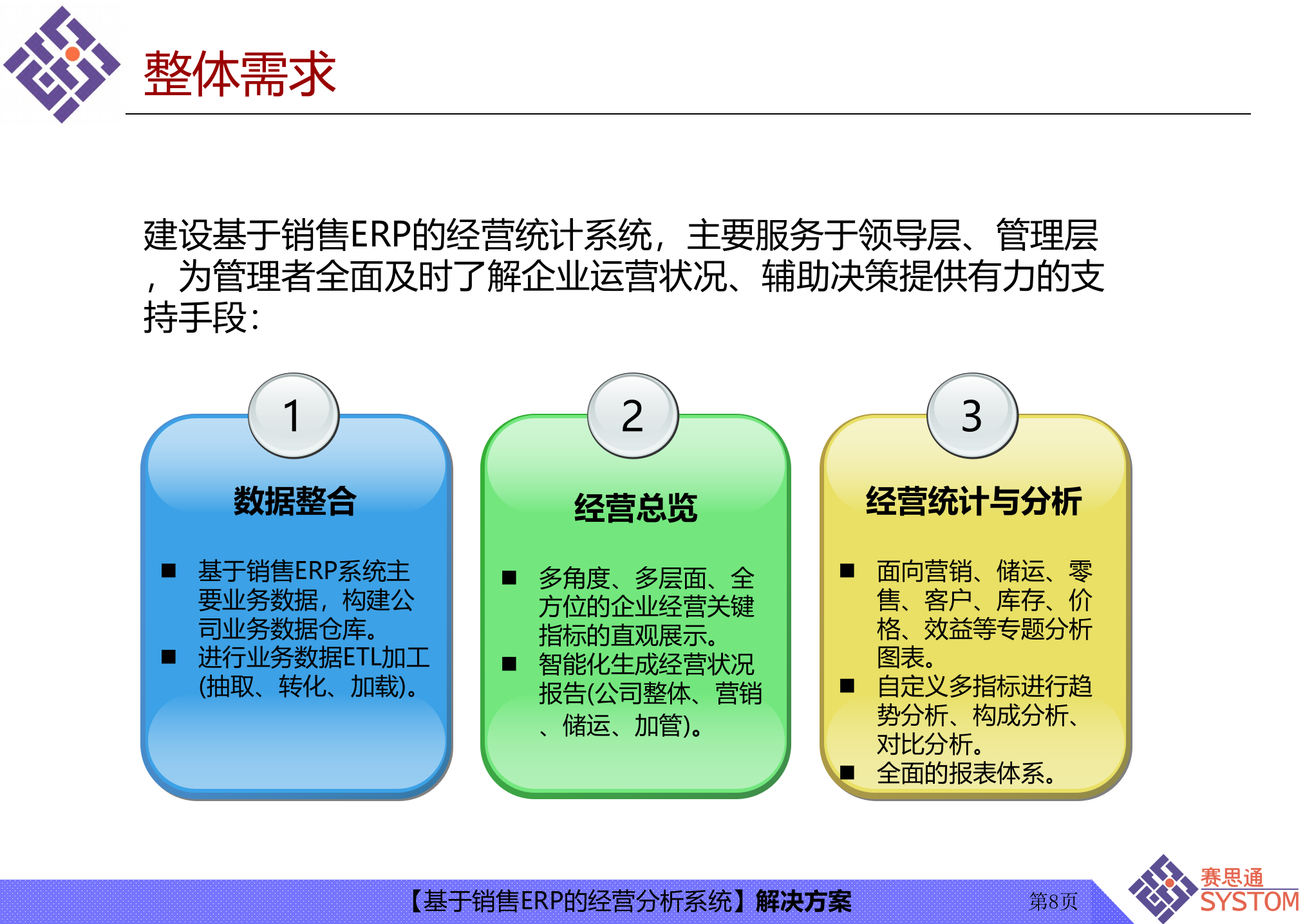 整体需求

建设基于销售ERP的经营统计系统，主要服务于领导层、管理层，为管理者全面及时了解企业运营状况、辅助决策提供有力的支持手段：

1

数据整合

■ 基于销售ERP系统主要业务数据，构建公司业务数据仓库。
■ 进行业务数据ETL加工(抽取、转化、加载)。

2

经营总览

■ 多角度、多层面、全方位的企业经营关键指标的直观展示。
■ 智能化生成经营状况报告(公司整体、营销、储运、加管)。

3

经营统计与分析

■ 面向营销、储运、零售、客户、库存、价格、效益等专题分析图表。
■ 自定义多指标进行趋势分析、构成分析、对比分析。
■ 全面的报表体系。

【基于销售ERP的经营分析系统】解决方案

第8页

赛思通
SYSTOM